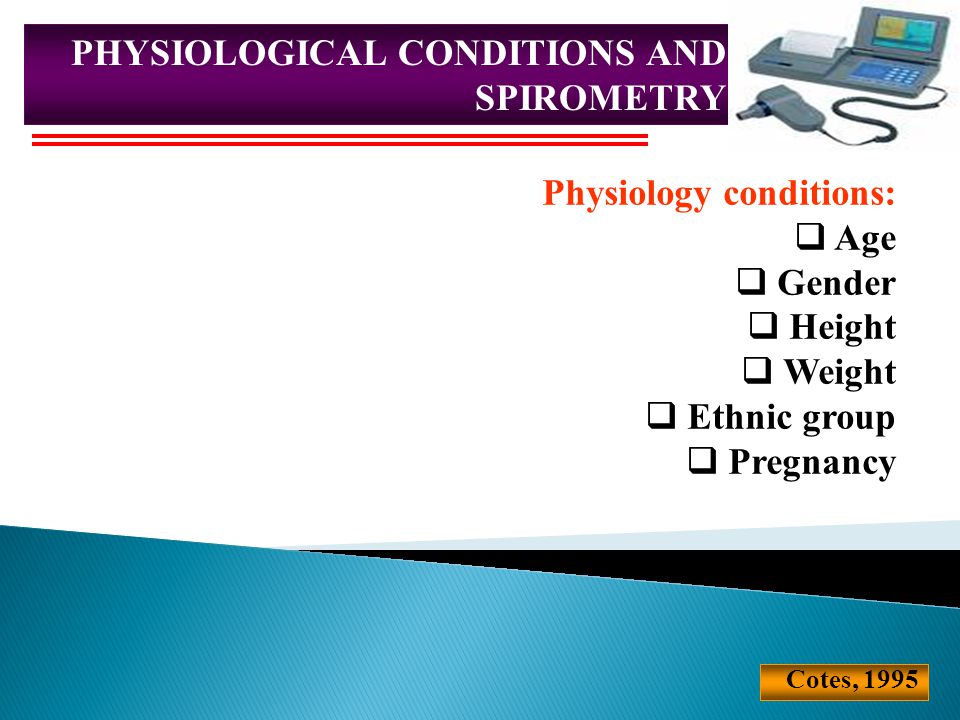 PHYSIOLOGICAL CONDITIONS AND SPIROMETRY

Physiology conditions:
❑ Age
❑ Gender
❑ Height
❑ Weight
❑ Ethnic group
❑ Pregnancy

Cotes, 1995